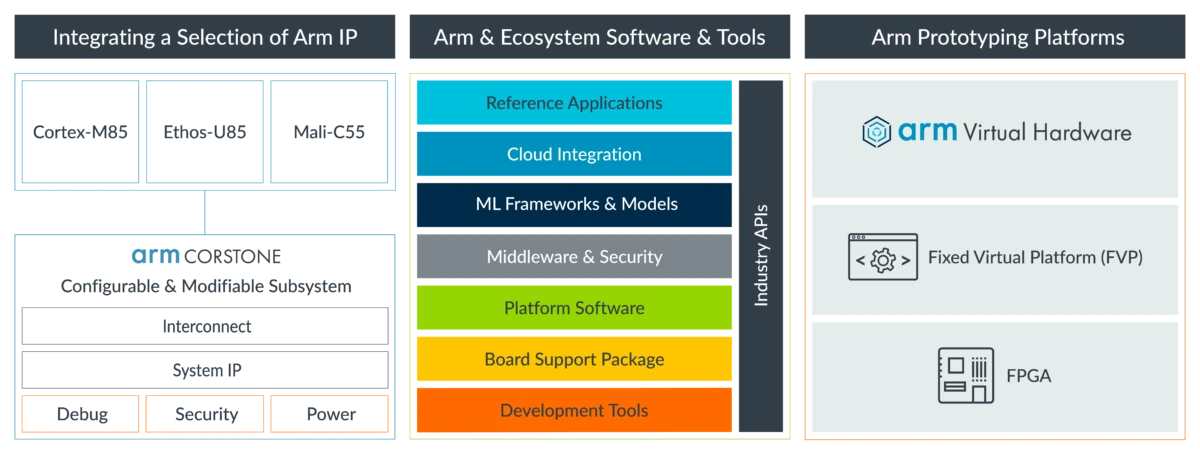 Integrating a Selection of Arm IP

Cortex-M85

Ethos-U85

Mali-C55

arm CORSTONE

Configurable & Modifiable Subsystem

Interconnect

System IP

Debug

Security

Power

Arm & Ecosystem Software & Tools

Reference Applications

Cloud Integration

ML Frameworks & Models

Middleware & Security

Platform Software

Board Support Package

Development Tools

Industry APIs

Arm Prototyping Platforms

arm Virtual Hardware

Fixed Virtual Platform (FVP)

FPGA